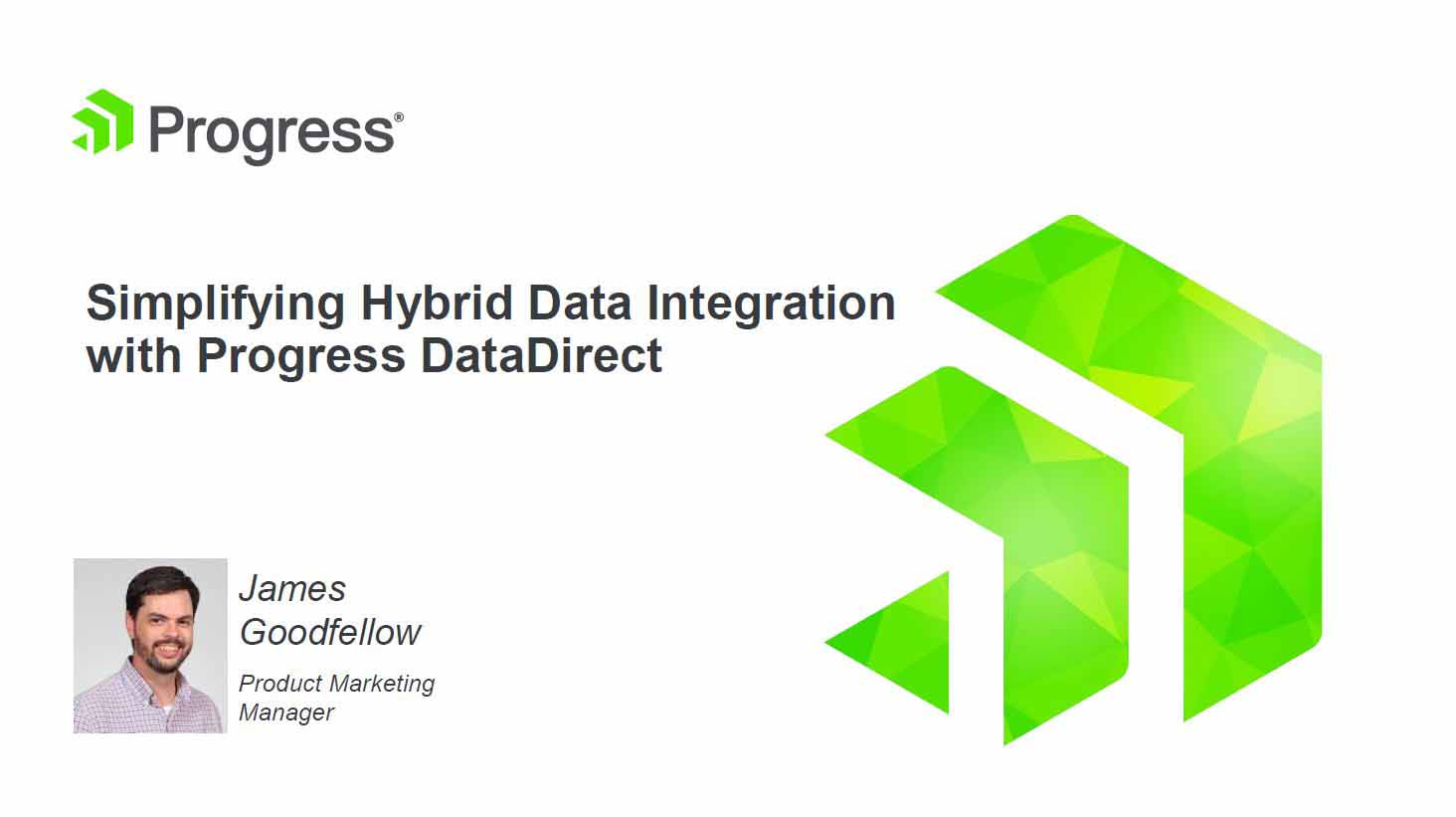 Progress®

Simplifying Hybrid Data Integration with Progress DataDirect

James Goodfellow

Product Marketing Manager